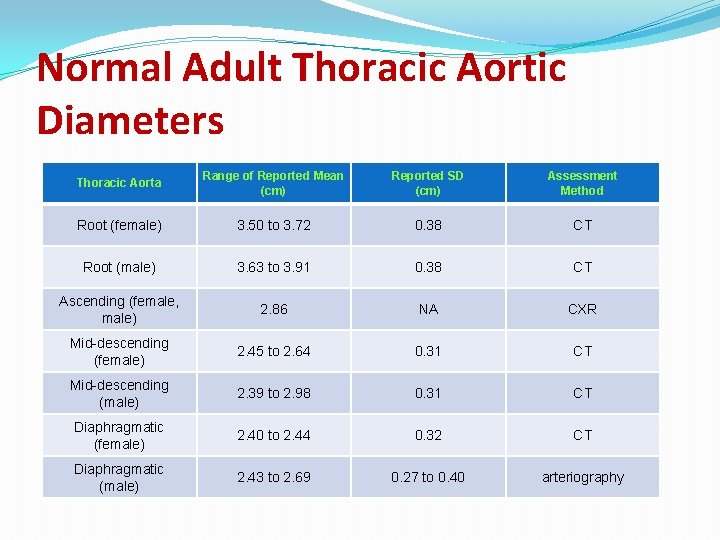 Normal Adult Thoracic Aortic Diameters

| Thoracic Aorta | Range of Reported Mean (cm) | Reported SD (cm) | Assessment Method |
|---|---|---|---|
| Root (female) | 3.50 to 3.72 | 0.38 | CT |
| Root (male) | 3.63 to 3.91 | 0.38 | CT |
| Ascending (female, male) | 2.86 | NA | CXR |
| Mid-descending (female) | 2.45 to 2.64 | 0.31 | CT |
| Mid-descending (male) | 2.39 to 2.98 | 0.31 | CT |
| Diaphragmatic (female) | 2.40 to 2.44 | 0.32 | CT |
| Diaphragmatic (male) | 2.43 to 2.69 | 0.27 to 0.40 | arteriography |